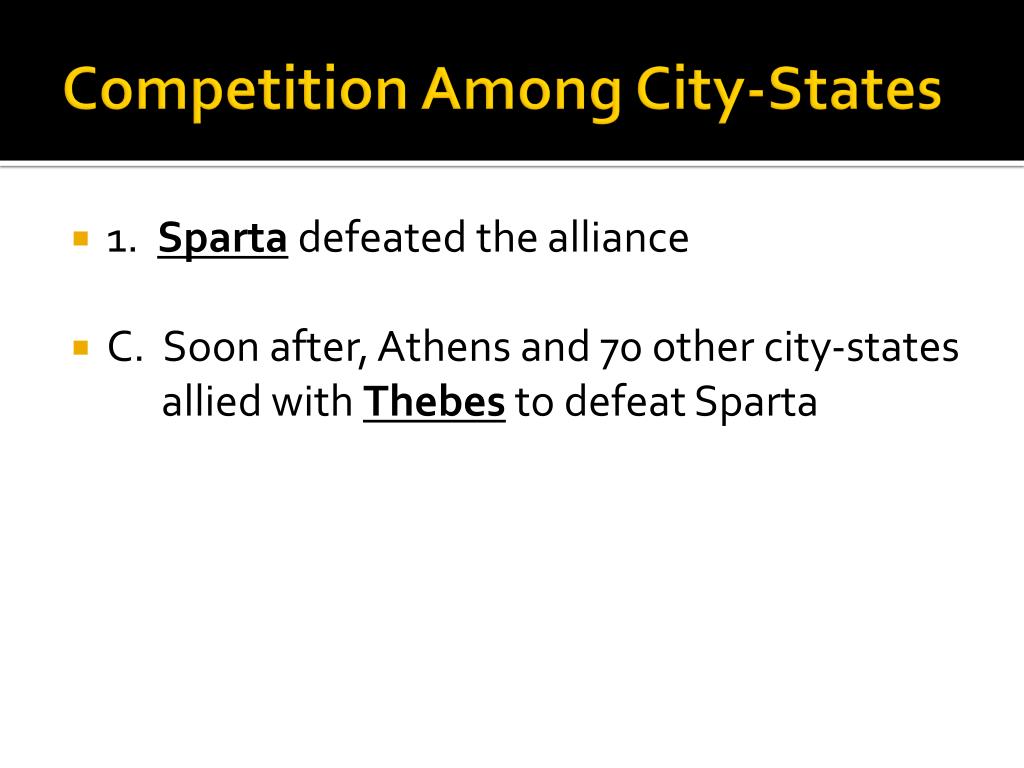 Competition Among City-States

1. Sparta defeated the alliance

C. Soon after, Athens and 70 other city-states allied with Thebes to defeat Sparta